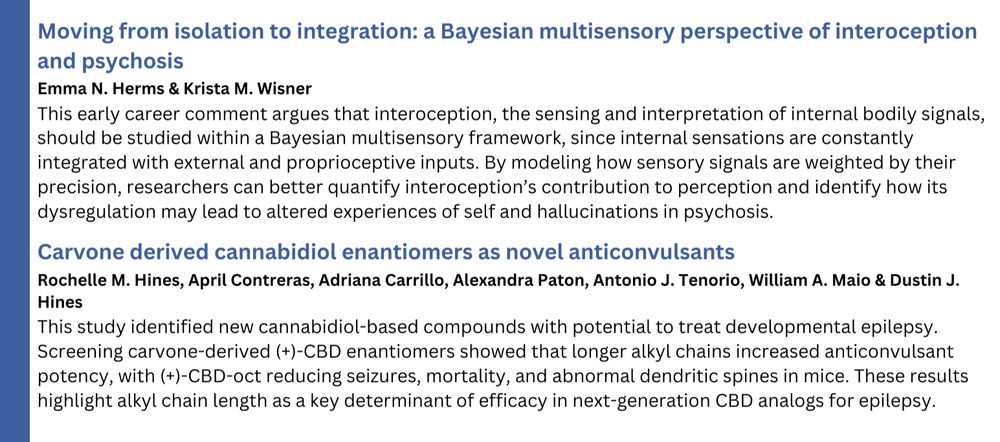 Moving from isolation to integration: a Bayesian multisensory perspective of interoception and psychosis

Emma N. Herms & Krista M. Wisner

This early career comment argues that interoception, the sensing and interpretation of internal bodily signals, should be studied within a Bayesian multisensory framework, since internal sensations are constantly integrated with external and proprioceptive inputs. By modeling how sensory signals are weighted by their precision, researchers can better quantify interoception's contribution to perception and identify how its dysregulation may lead to altered experiences of self and hallucinations in psychosis.

Carvone derived cannabidiol enantiomers as novel anticonvulsants

Rochelle M. Hines, April Contreras, Adriana Carrillo, Alexandra Paton, Antonio J. Tenorio, William A. Maio & Dustin J. Hines

This study identified new cannabidiol-based compounds with potential to treat developmental epilepsy. Screening carvone-derived (+)-CBD enantiomers showed that longer alkyl chains increased anticonvulsant potency, with (+)-CBD-oct reducing seizures, mortality, and abnormal dendritic spines in mice. These results highlight alkyl chain length as a key determinant of efficacy in next-generation CBD analogs for epilepsy.